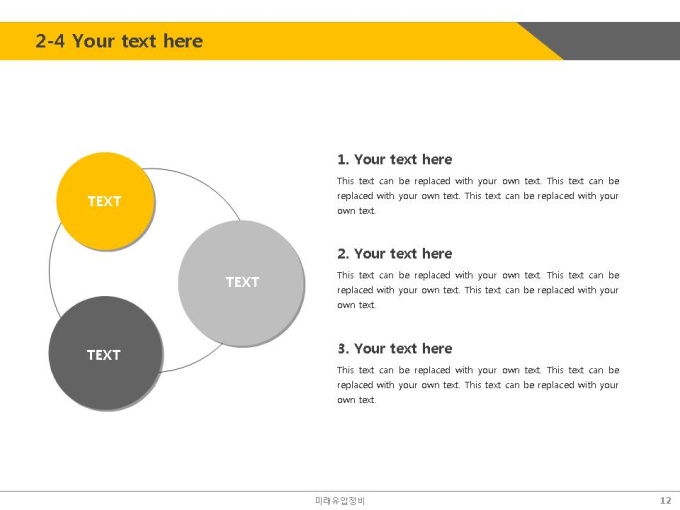 2-4 Your text here

TEXT

TEXT

TEXT

1. Your text here

This text can be replaced with your own text. This text can be replaced with your own text. This text can be replaced with your own text.

2. Your text here

This text can be replaced with your own text. This text can be replaced with your own text. This text can be replaced with your own text.

3. Your text here

This text can be replaced with your own text. This text can be replaced with your own text. This text can be replaced with your own text.

미래유압정비

12